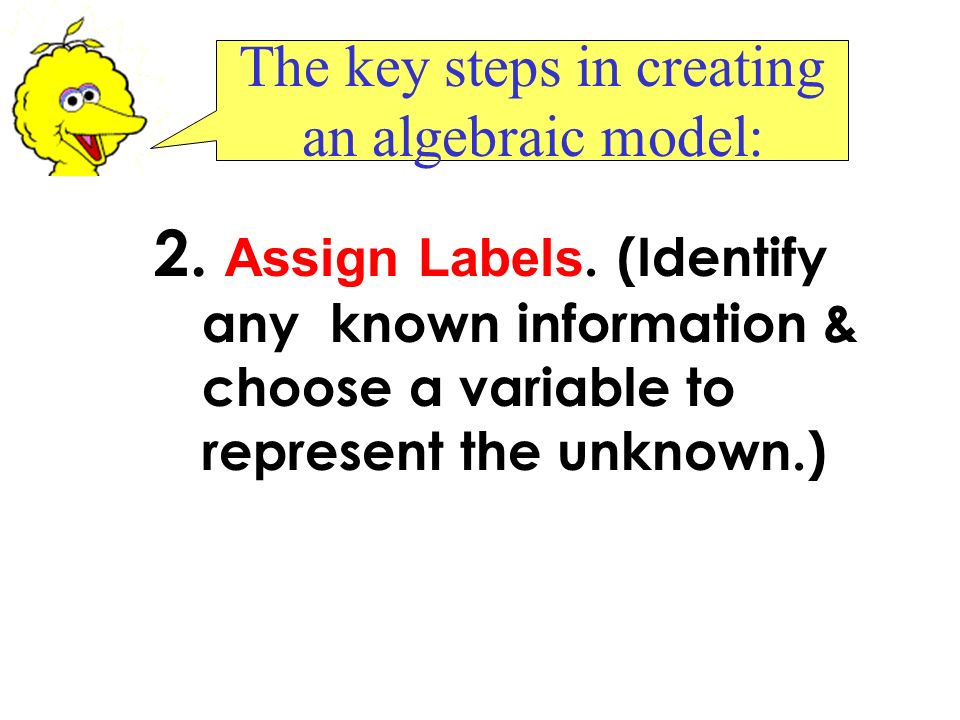 The key steps in creating an algebraic model:

2. Assign Labels. (Identify any known information & choose a variable to represent the unknown.)